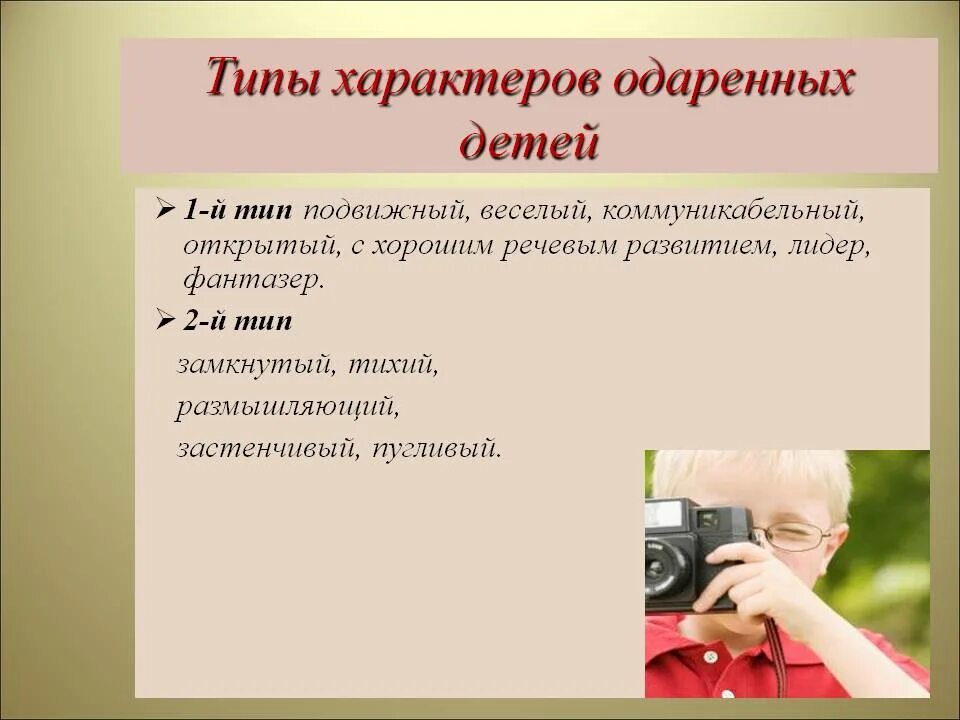 Типы характеров одаренных детей

➢ 1-й тип подвижный, веселый, коммуникабельный, открытый, с хорошим речевым развитием, лидер, фантазер.

➢ 2-й тип

замкнутый, тихий,

размышляющий,

застенчивый, пугливый.